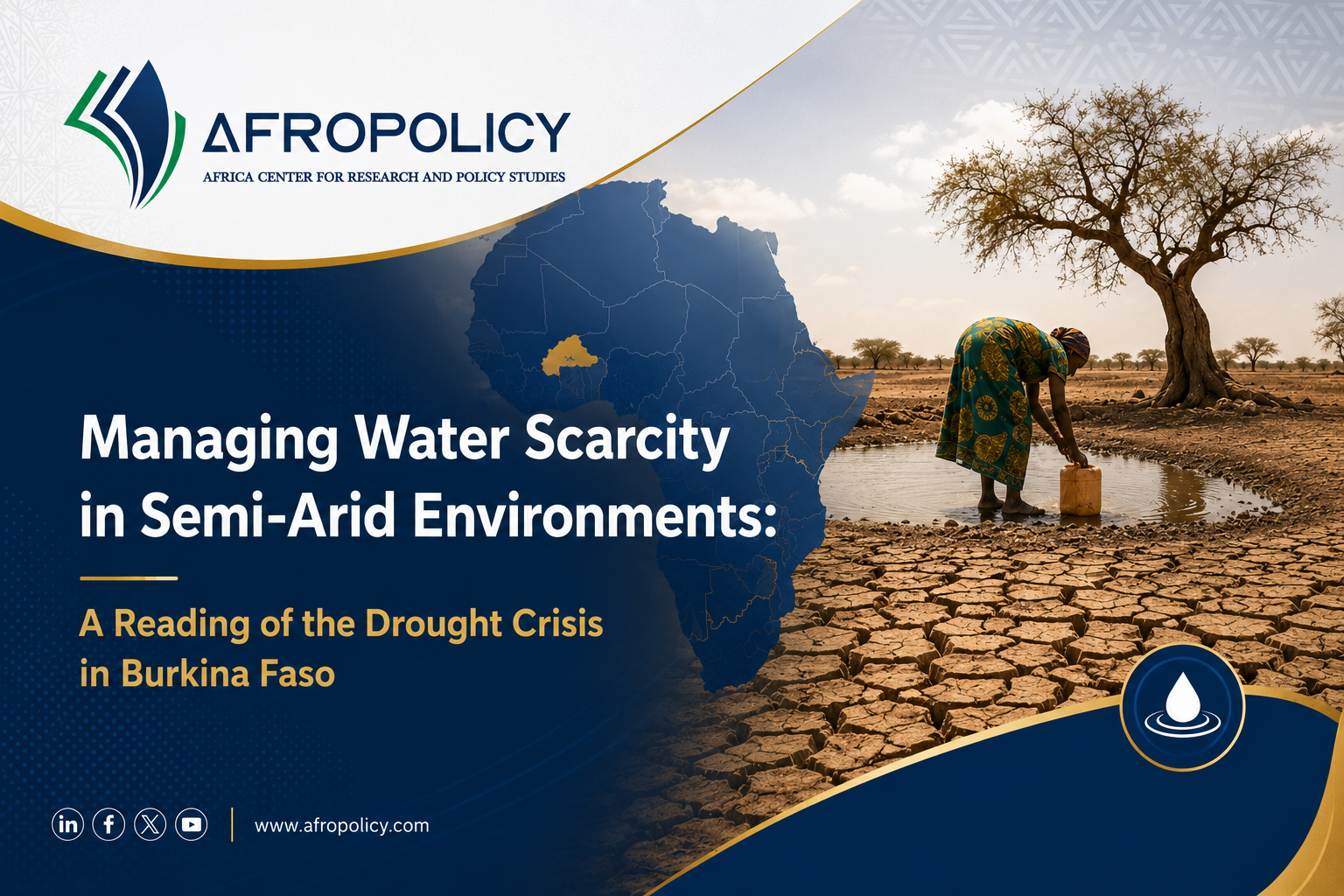 AFROPOLICY
AFRICA CENTER FOR RESEARCH AND POLICY STUDIES

Managing Water Scarcity in Semi-Arid Environments:

A Reading of the Drought Crisis in Burkina Faso

www.afropolicy.com